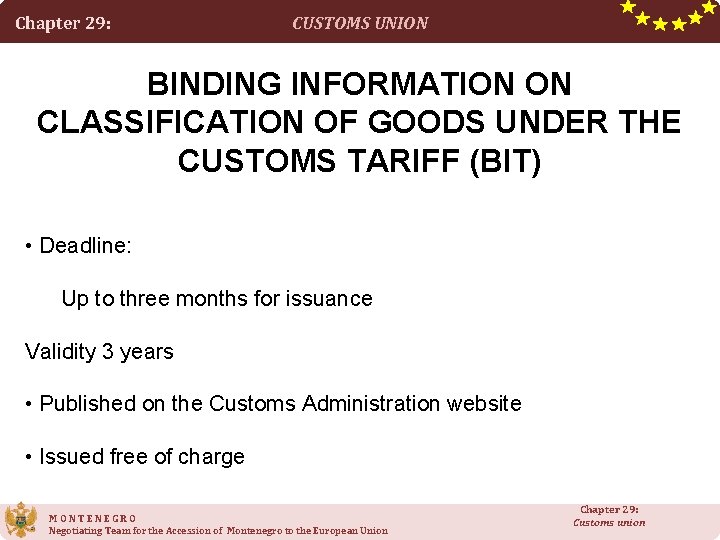 Chapter 29: CUSTOMS UNION

BINDING INFORMATION ON CLASSIFICATION OF GOODS UNDER THE CUSTOMS TARIFF (BIT)

• Deadline:

Up to three months for issuance

Validity 3 years

• Published on the Customs Administration website

• Issued free of charge

MONTENEGRO
Negotiating Team for the Accession of Montenegro to the European Union

Chapter 29:
Customs union